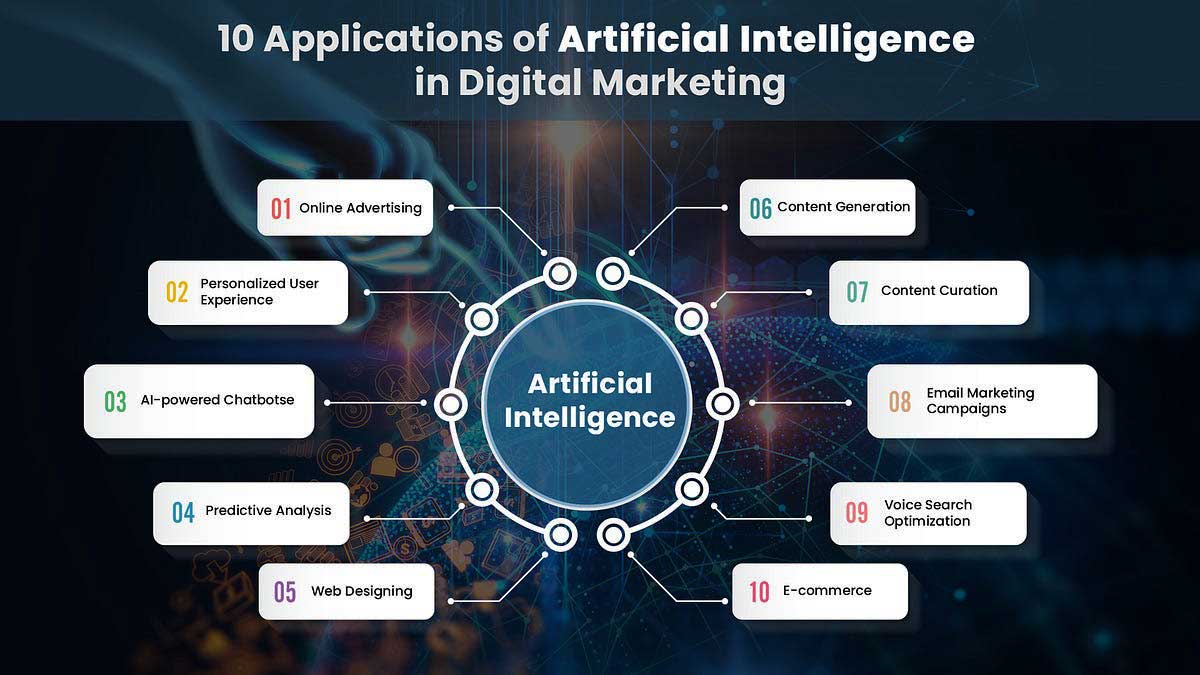 10 Applications of Artificial Intelligence in Digital Marketing

01 Online Advertising

02 Personalized User Experience

03 AI-powered Chatbotse

04 Predictive Analysis

05 Web Designing

Artificial Intelligence

06 Content Generation

07 Content Curation

08 Email Marketing Campaigns

09 Voice Search Optimization

10 E-commerce